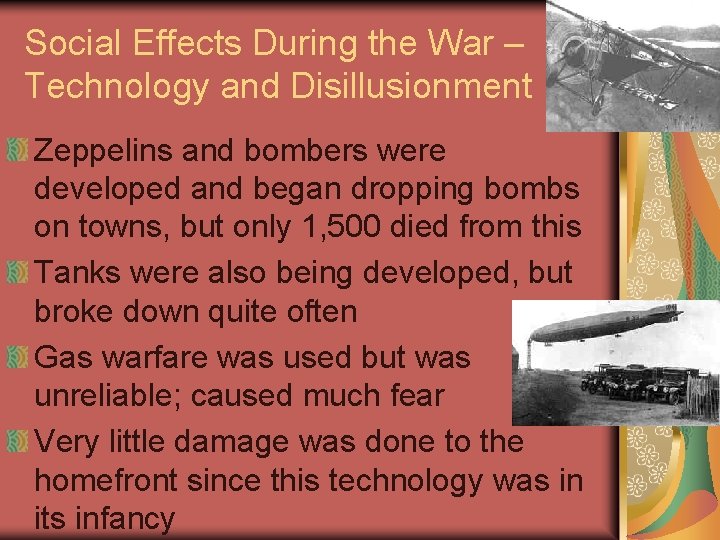 Social Effects During the War – Technology and Disillusionment

Zeppelins and bombers were developed and began dropping bombs on towns, but only 1,500 died from this

Tanks were also being developed, but broke down quite often

Gas warfare was used but was unreliable; caused much fear

Very little damage was done to the homefront since this technology was in its infancy